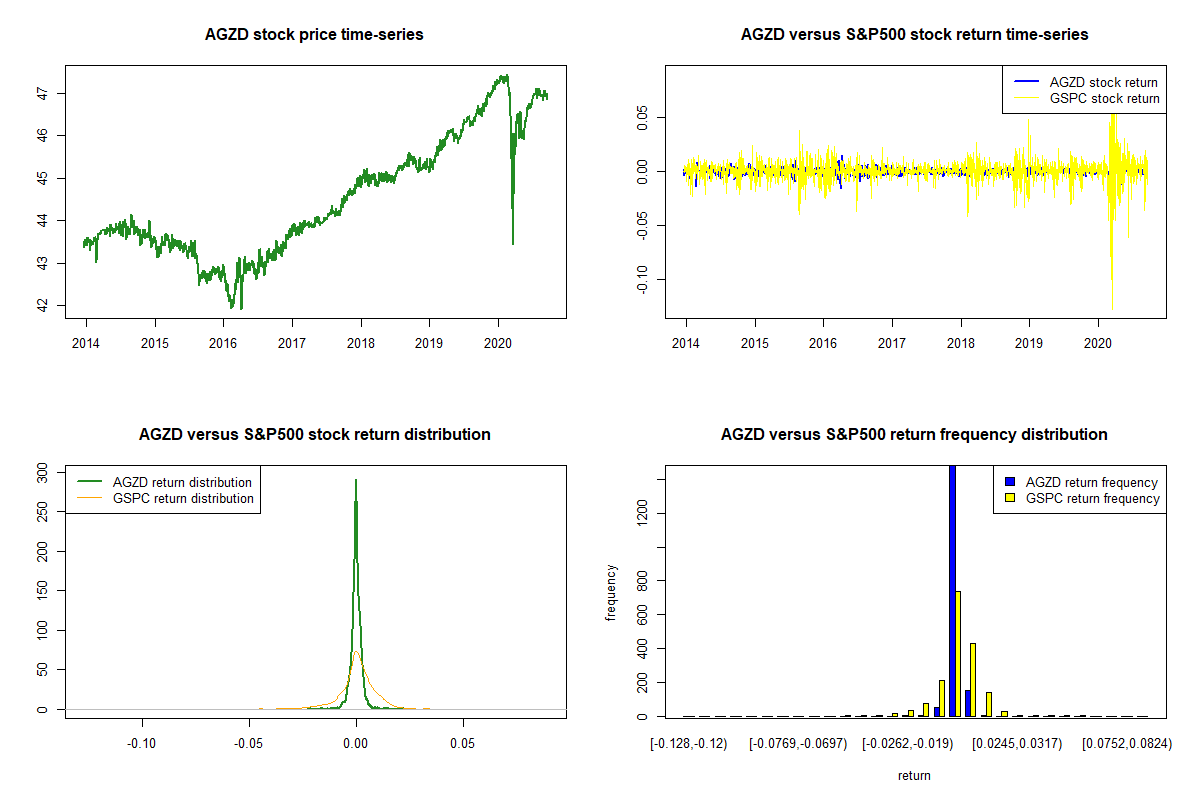 AGZD stock price time-series

47
46
45
44
43
42

2014 2015 2016 2017 2018 2019 2020

AGZD versus S&P500 stock return time-series

AGZD stock return
GSPC stock return

0.05
0.00
-0.05
-0.10

2014 2015 2016 2017 2018 2019 2020

AGZD versus S&P500 stock return distribution

AGZD return distribution
GSPC return distribution

300
250
200
150
100
50
0

-0.10 -0.05 0.00 0.05

AGZD versus S&P500 return frequency distribution

AGZD return frequency
GSPC return frequency

frequency

1200
800
600
400
200
0

[-0.128,-0.12) [-0.0769,-0.0697) [-0.0262,-0.019) [0.0245,0.0317) [0.0752,0.0824)

return